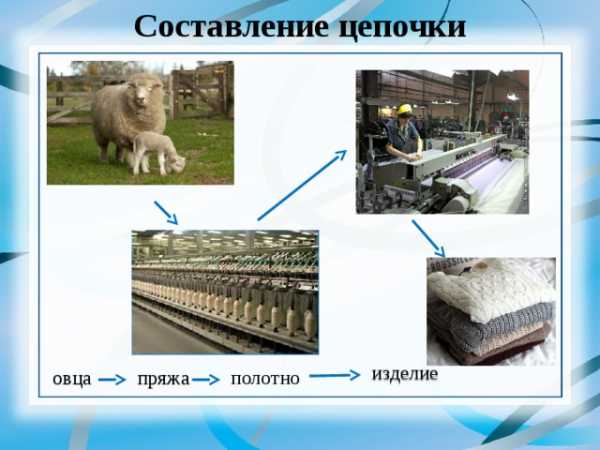 Составление цепочки

овца → пряжа → полотно → изделие